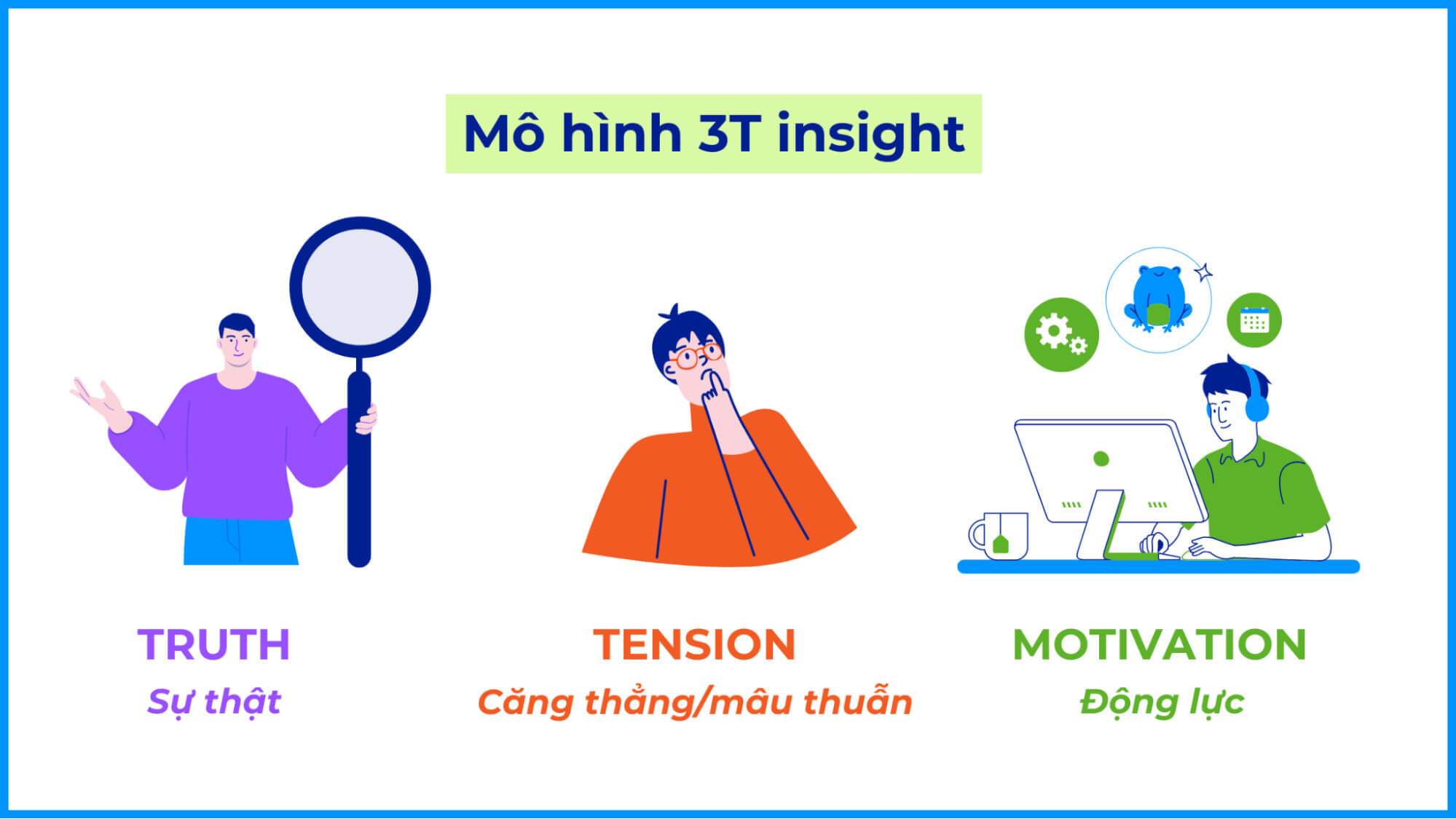 Mô hình 3T insight

TRUTH
Sự thật

TENSION
Căng thẳng/mâu thuẫn

MOTIVATION
Động lực